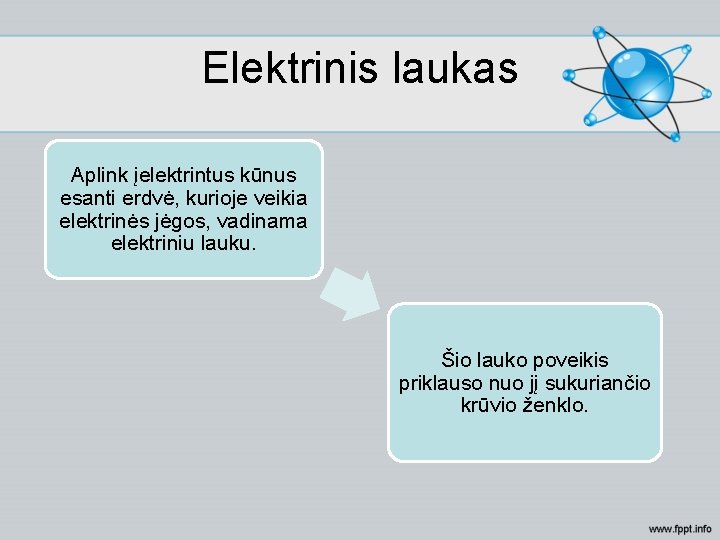 Elektrinis laukas

Aplink įelektrintus kūnus esanti erdvė, kurioje veikia elektrinės jėgos, vadinama elektriniu lauku.

Šio lauko poveikis priklauso nuo jį sukuriančio krūvio ženklo.

www.fppt.info